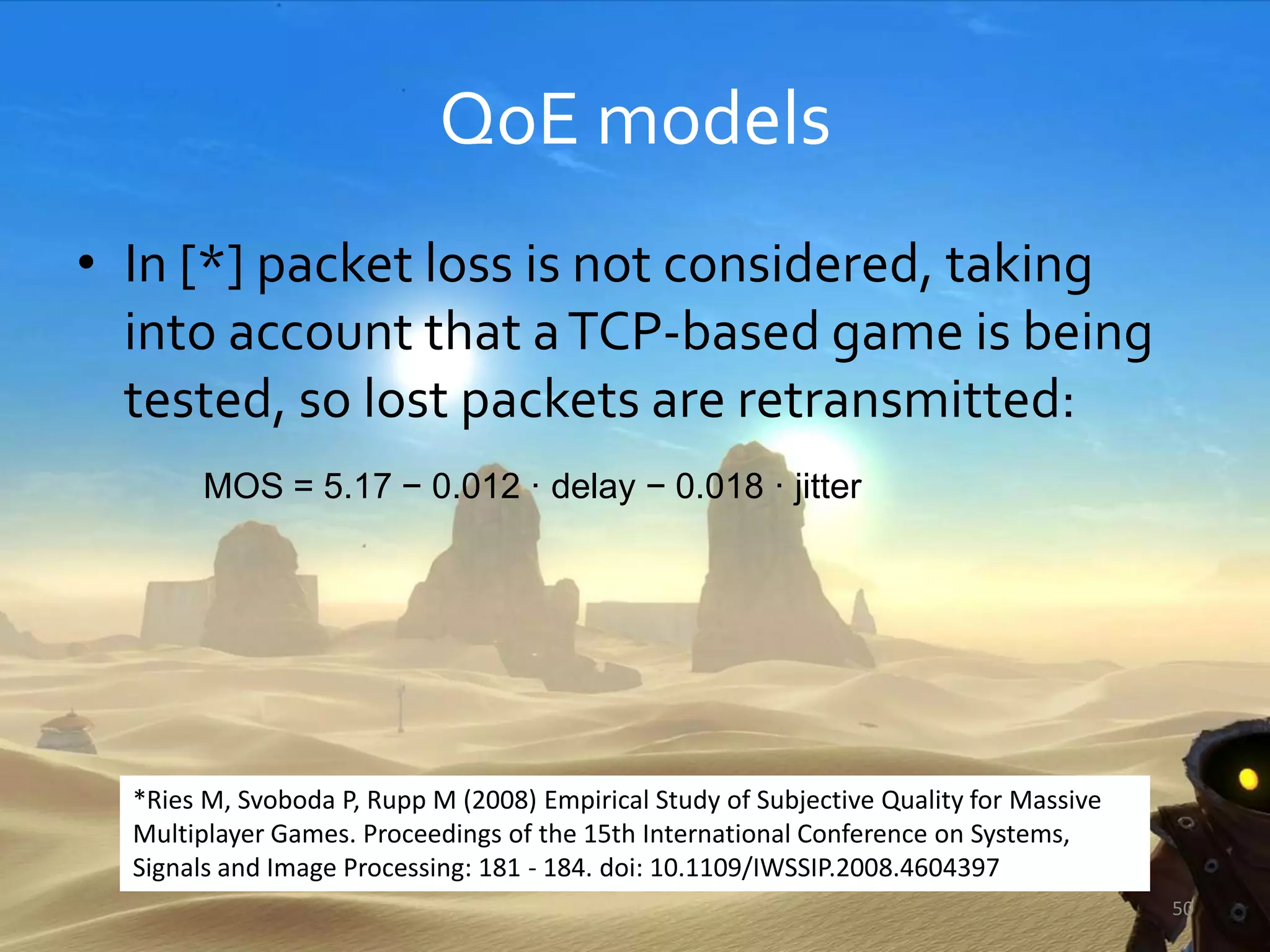 QoE models

• In [*] packet loss is not considered, taking into account that a TCP-based game is being tested, so lost packets are retransmitted:

$MOS = 5.17 - 0.012 \cdot delay - 0.018 \cdot jitter$

*Ries M, Svoboda P, Rupp M (2008) Empirical Study of Subjective Quality for Massive Multiplayer Games. Proceedings of the 15th International Conference on Systems, Signals and Image Processing: 181 - 184. doi: 10.1109/IWSSIP.2008.4604397

50